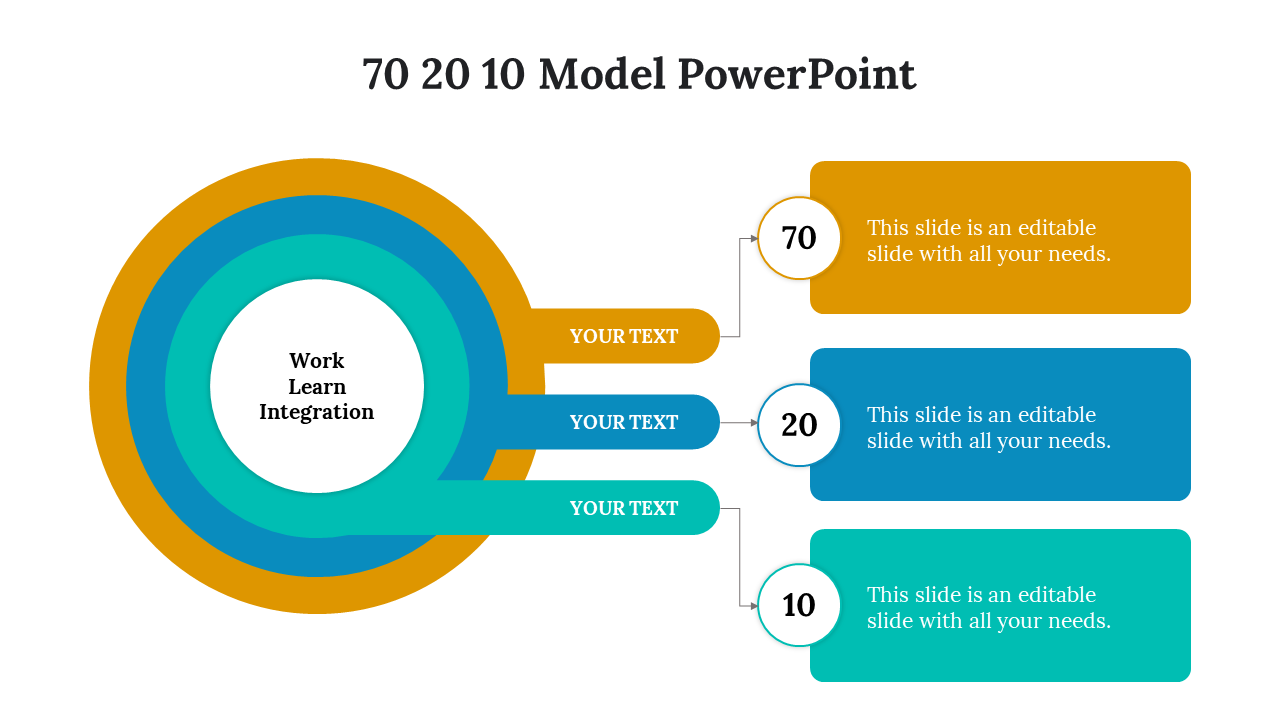 70 20 10 Model PowerPoint

Work
Learn
Integration

YOUR TEXT

YOUR TEXT

YOUR TEXT

70

This slide is an editable slide with all your needs.

20

This slide is an editable slide with all your needs.

10

This slide is an editable slide with all your needs.